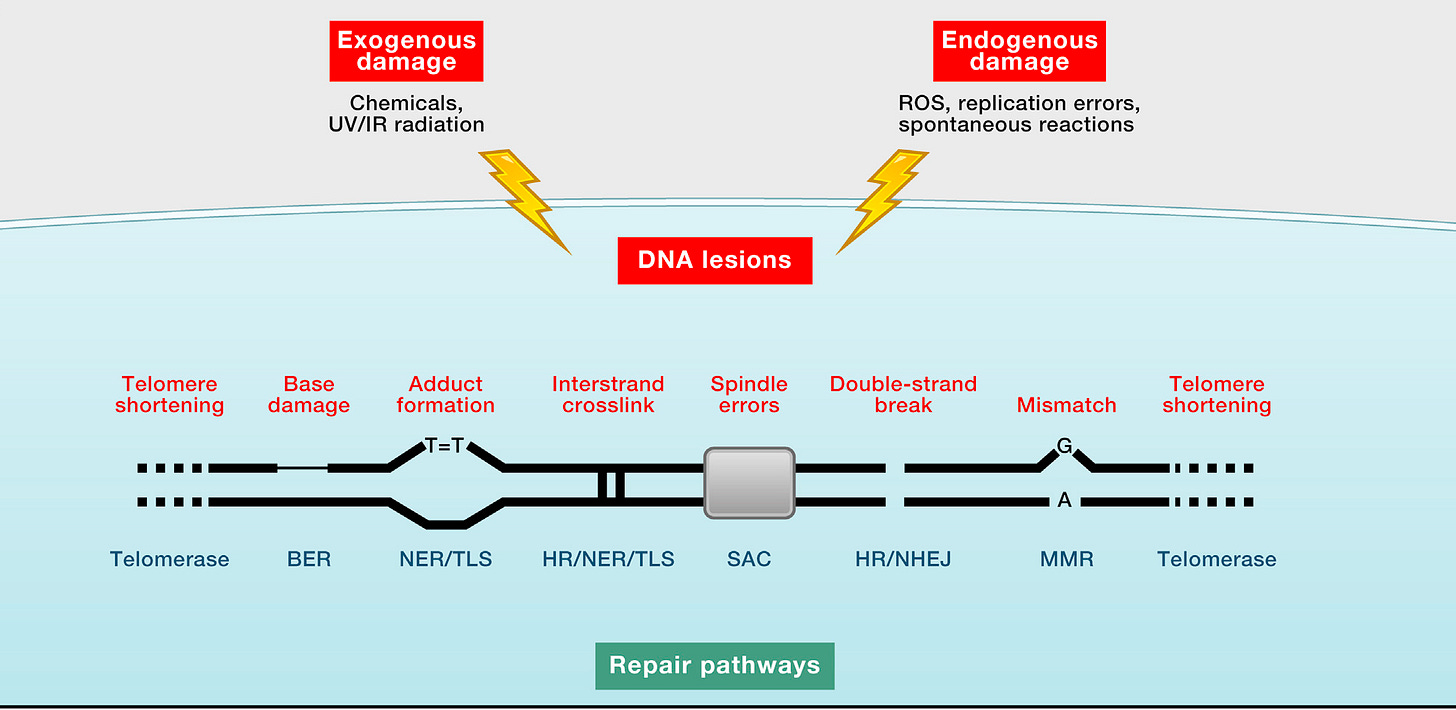 Exogenous damage

Chemicals, UV/IR radiation

Endogenous damage

ROS, replication errors, spontaneous reactions

DNA lesions

Telomere shortening

Base damage

Adduct formation

Interstrand crosslink

Spindle errors

Double-strand break

Mismatch

Telomere shortening

T=T

G

A

Telomerase

BER

NER/TLS

HR/NER/TLS

SAC

HR/NHEJ

MMR

Telomerase

Repair pathways